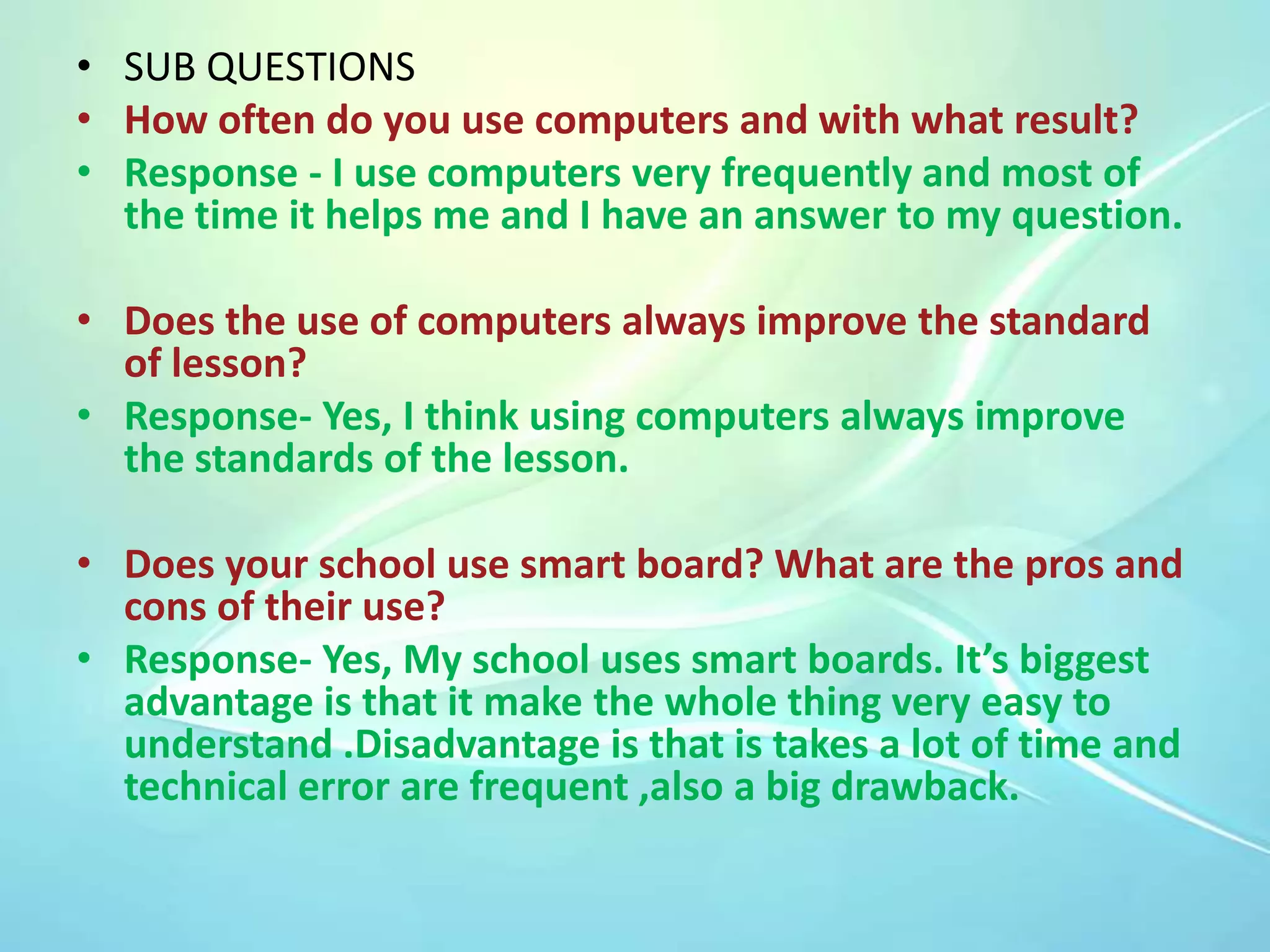 • SUB QUESTIONS
• How often do you use computers and with what result?
• Response - I use computers very frequently and most of the time it helps me and I have an answer to my question.

• Does the use of computers always improve the standard of lesson?
• Response- Yes, I think using computers always improve the standards of the lesson.

• Does your school use smart board? What are the pros and cons of their use?
• Response- Yes, My school uses smart boards. It’s biggest advantage is that it make the whole thing very easy to understand .Disadvantage is that is takes a lot of time and technical error are frequent ,also a big drawback.